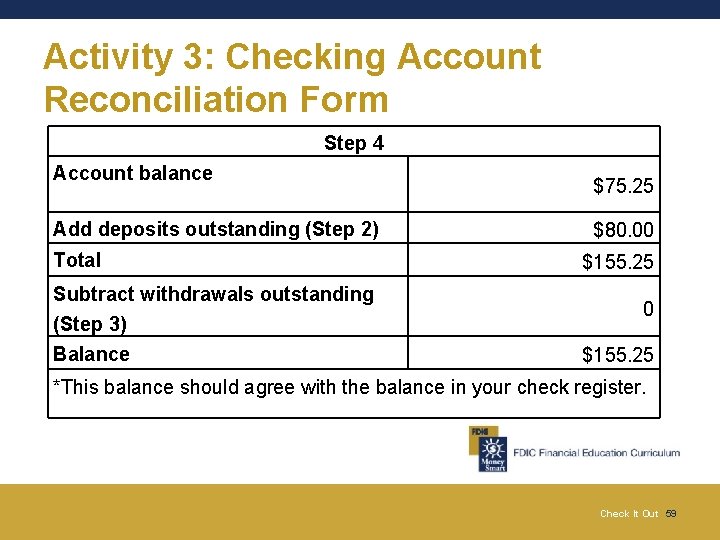 Activity 3: Checking Account Reconciliation Form

| Step 4 | |
|---|---|
| Account balance | \$75.25 |
| Add deposits outstanding (Step 2) | \$80.00 |
| Total | \$155.25 |
| Subtract withdrawals outstanding (Step 3) | 0 |
| Balance | \$155.25 |
| *This balance should agree with the balance in your check register. | |

FDIC Money Smart

FDIC Financial Education Curriculum

Check It Out 59